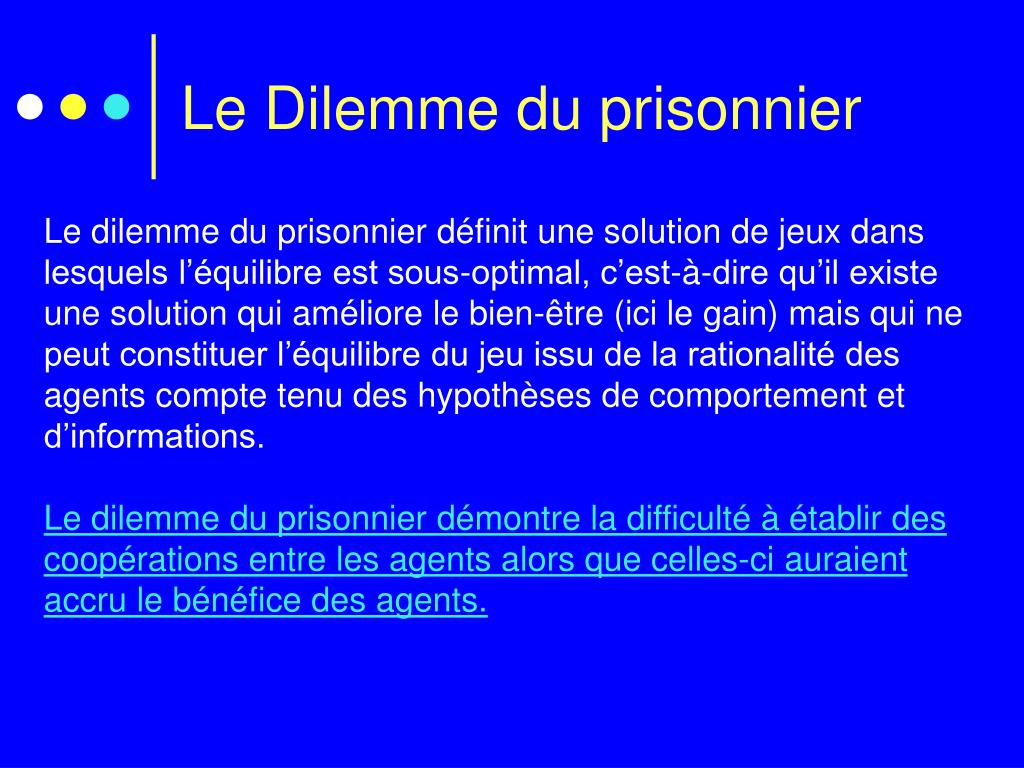 Le Dilemme du prisonnier

Le dilemme du prisonnier définit une solution de jeux dans lesquels l’équilibre est sous-optimal, c’est-à-dire qu’il existe une solution qui améliore le bien-être (ici le gain) mais qui ne peut constituer l’équilibre du jeu issu de la rationalité des agents compte tenu des hypothèses de comportement et d’informations.

Le dilemme du prisonnier démontre la difficulté à établir des coopérations entre les agents alors que celles-ci auraient accru le bénéfice des agents.